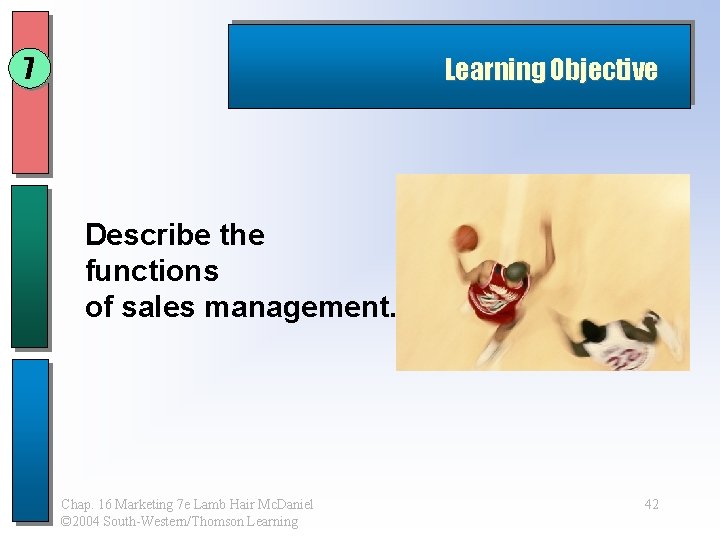 7

Learning Objective

Describe the functions of sales management.

Chap. 16 Marketing 7e Lamb Hair McDaniel
©2004 South-Western/Thomson Learning

42